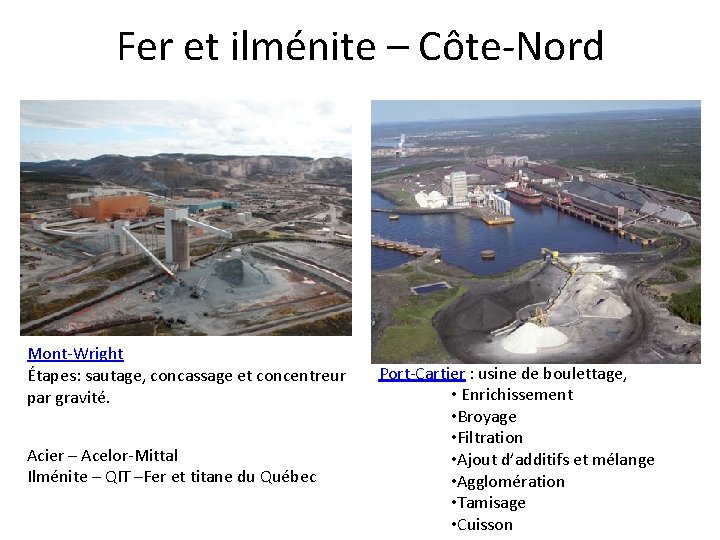 Fer et ilménite – Côte-Nord

Mont-Wright
Étapes: sautage, concassage et concentreur par gravité.

Acier – Acelor-Mittal
Ilménite – QIT –Fer et titane du Québec

Port-Cartier : usine de boulettage,
• Enrichissement
•Broyage
•Filtration
•Ajout d'additifs et mélange
•Agglomération
•Tamisage
•Cuisson